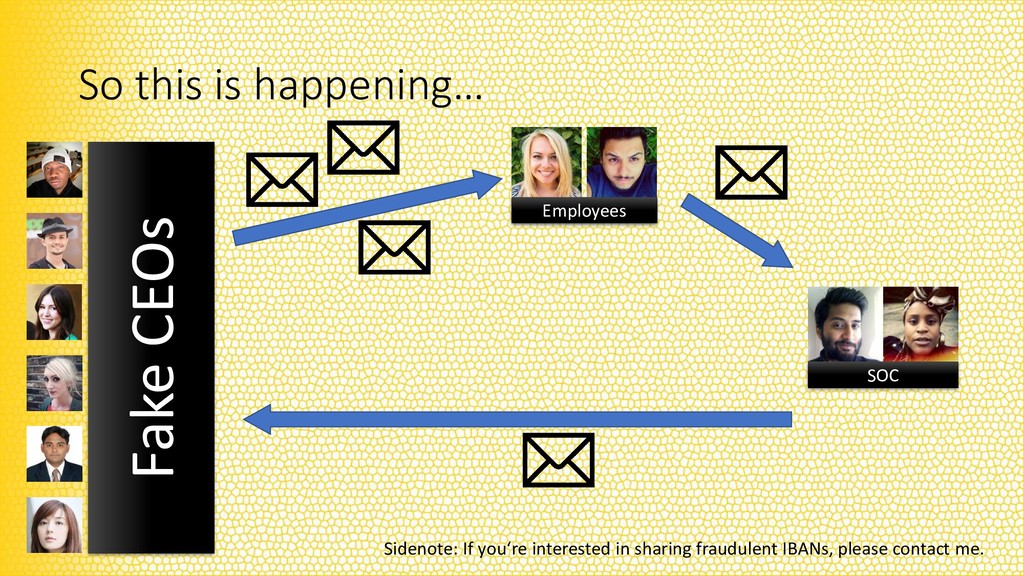 So this is happening…

Fake CEOs

Employees

SOC

Sidenote: If you're interested in sharing fraudulent IBANs, please contact me.